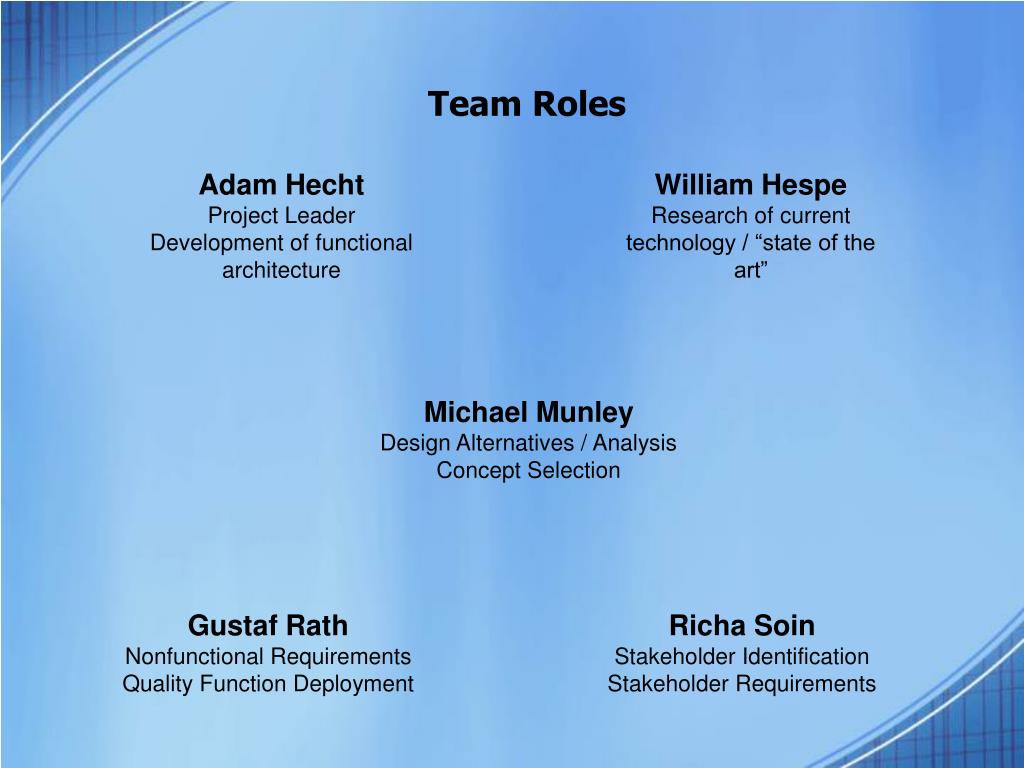 Team Roles

Adam Hecht
Project Leader
Development of functional architecture

William Hespe
Research of current technology / “state of the art”

Michael Munley
Design Alternatives / Analysis
Concept Selection

Gustaf Rath
Nonfunctional Requirements
Quality Function Deployment

Richa Soin
Stakeholder Identification
Stakeholder Requirements